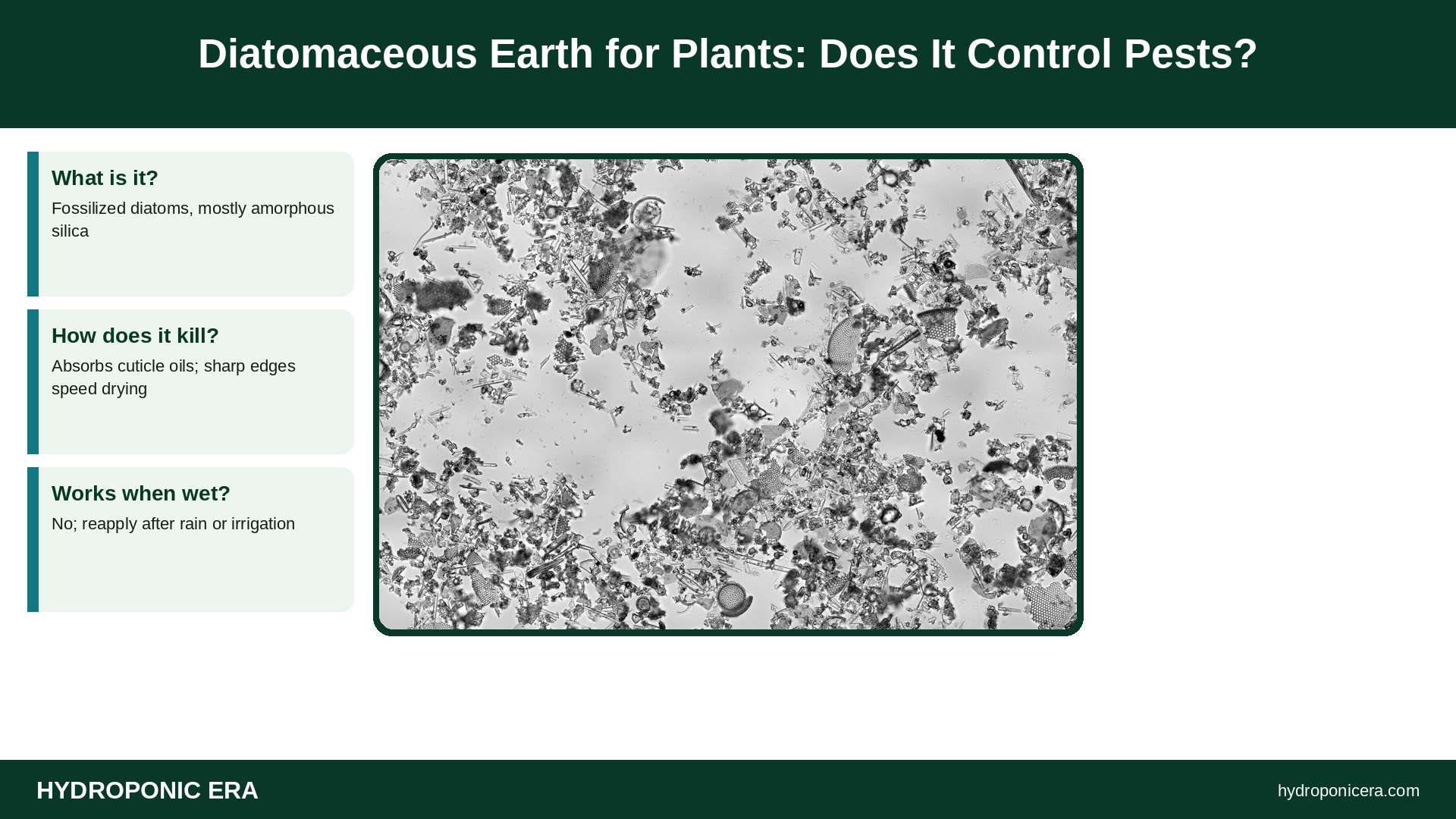 Diatomaceous Earth for Plants: Does It Control Pests?

What is it?

Fossilized diatoms, mostly amorphous silica

How does it kill?

Absorbs cuticle oils; sharp edges speed drying

Works when wet?

No; reapply after rain or irrigation

HYDROPONIC ERA

hydroponicera.com